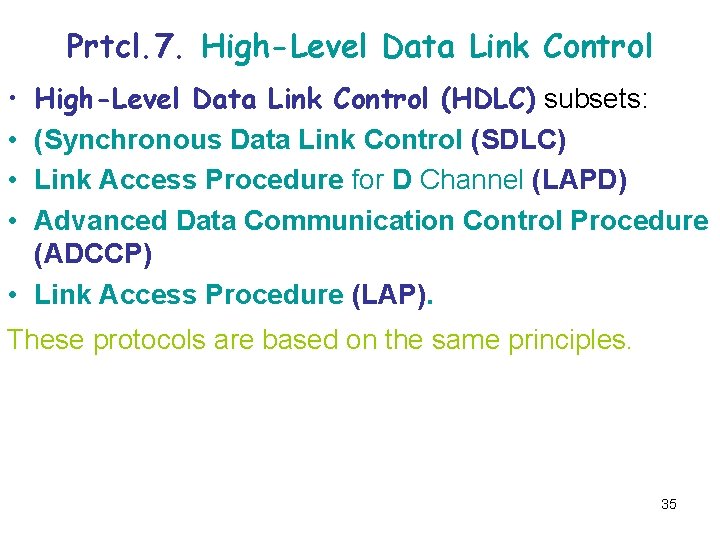 Prtcl.7. High-Level Data Link Control

• High-Level Data Link Control (HDLC) subsets:
• (Synchronous Data Link Control (SDLC)
• Link Access Procedure for D Channel (LAPD)
• Advanced Data Communication Control Procedure (ADCCP)
• Link Access Procedure (LAP).

These protocols are based on the same principles.

35